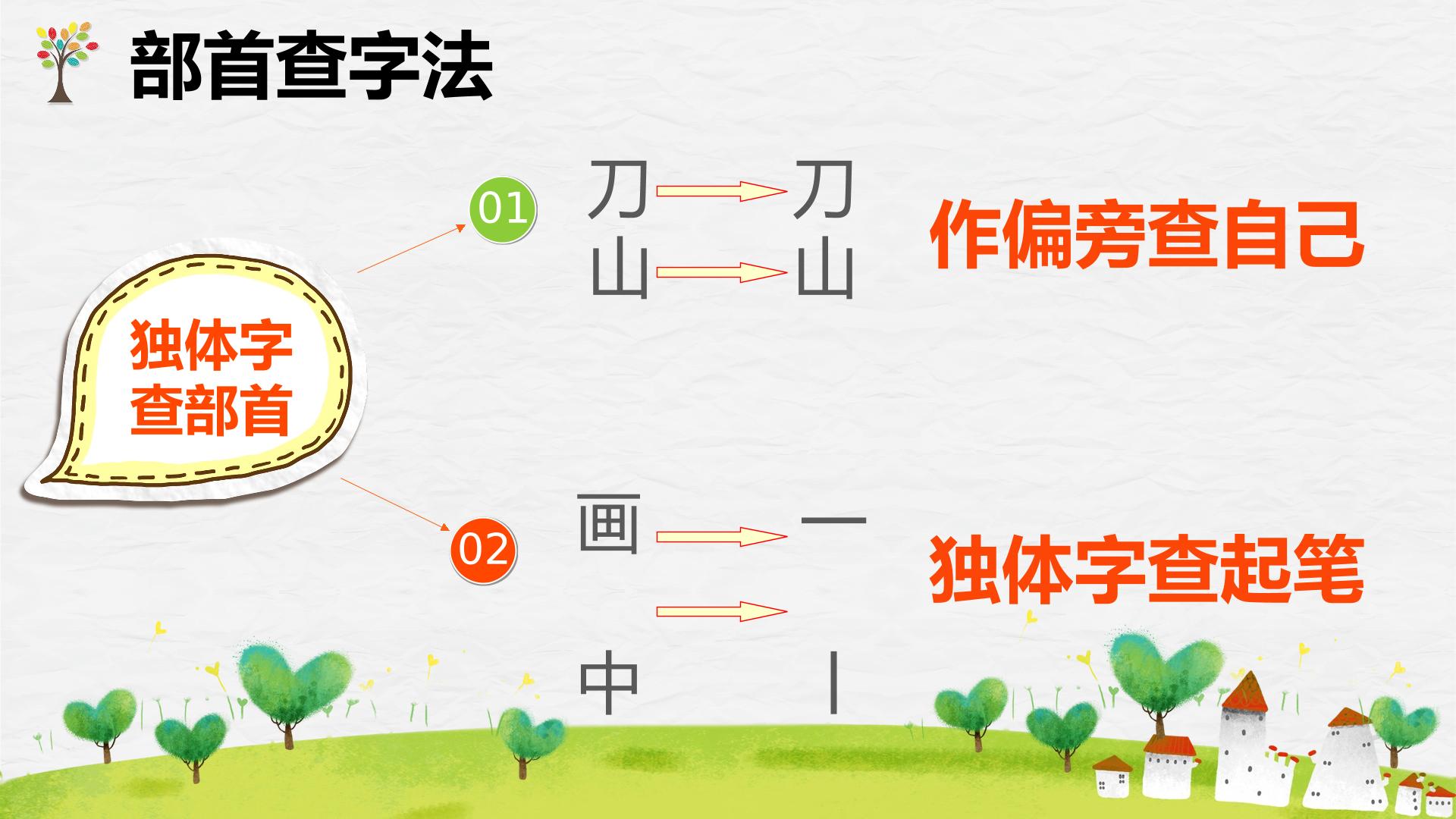 部首查字法

独体字
查部首

01

刀 刀
山 山

作偏旁查自己

02

画 一

中 丨

独体字查起笔